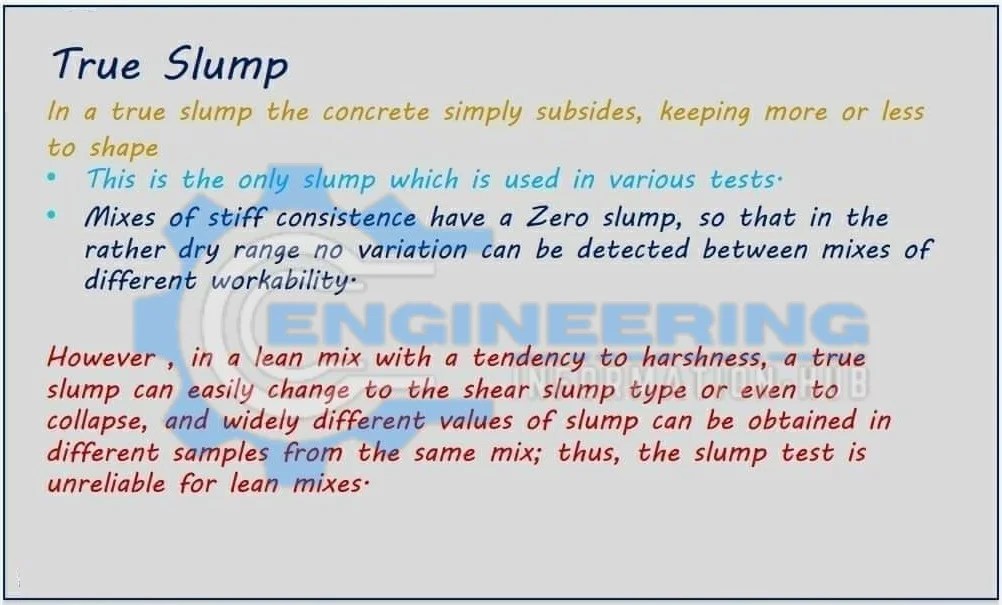 True Slump

In a true slump the concrete simply subsides, keeping more or less to shape

• This is the only slump which is used in various tests.
• Mixes of stiff consistence have a Zero slump, so that in the rather dry range no variation can be detected between mixes of different workability.

ENGINEERING
INFORMATION HUB

However , in a lean mix with a tendency to harshness, a true slump can easily change to the shear slump type or even to collapse, and widely different values of slump can be obtained in different samples from the same mix; thus, the slump test is unreliable for lean mixes.